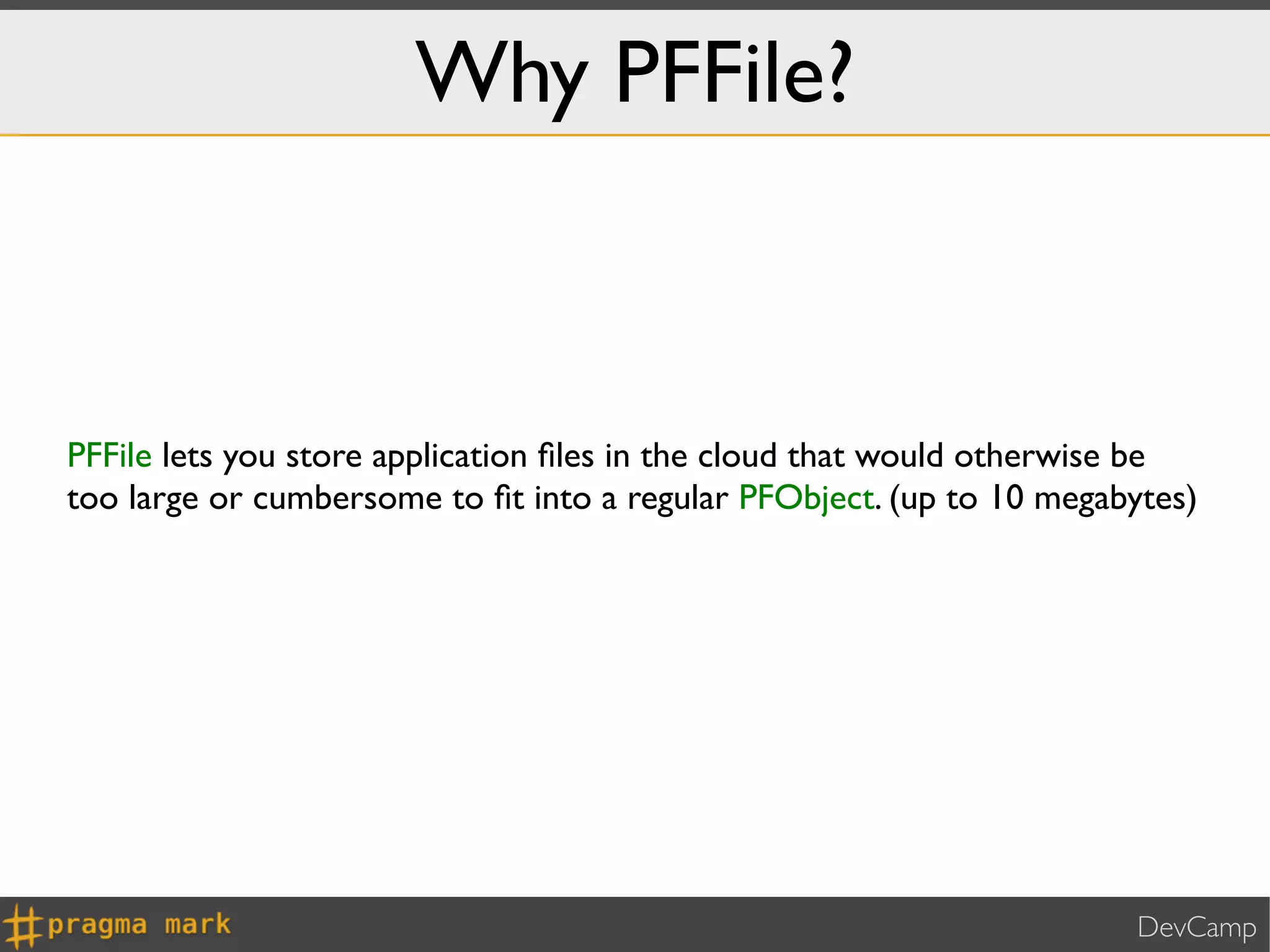 Why PFFile?

PFFile lets you store application files in the cloud that would otherwise be too large or cumbersome to fit into a regular PFObject. (up to 10 megabytes)

#pragma mark

DevCamp